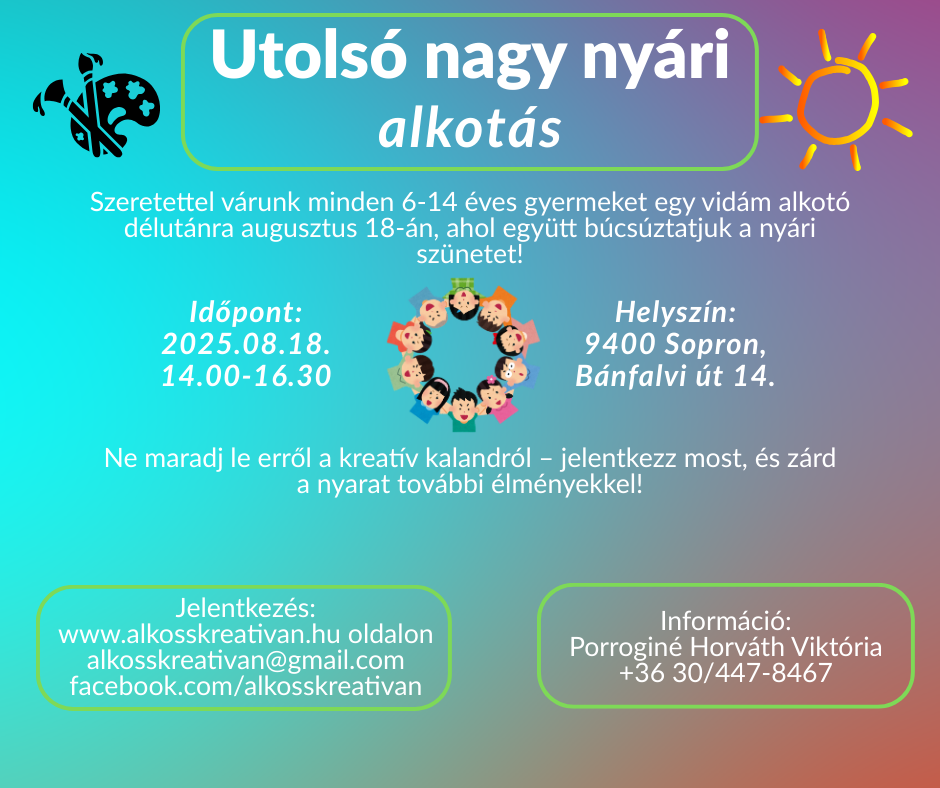 Utolsó nagy nyári
alkotás

Szeretettel várunk minden 6-14 éves gyermeket egy vidám alkotó délutánra augusztus 18-án, ahol együtt búcsúztatjuk a nyári szünetet!

Időpont:
2025.08.18.
14.00-16.30

Helyszín:
9400 Sopron,
Bánfalvi út 14.

Ne maradj le erről a kreatív kalandról – jelentkezz most, és zárd a nyarat további élményekkel!

Jelentkezés:
www.alkosskreativan.hu oldalon
alkosskreativan@gmail.com
facebook.com/alkosskreativan

Információ:
Porroginé Horváth Viktória
+36 30/447-8467